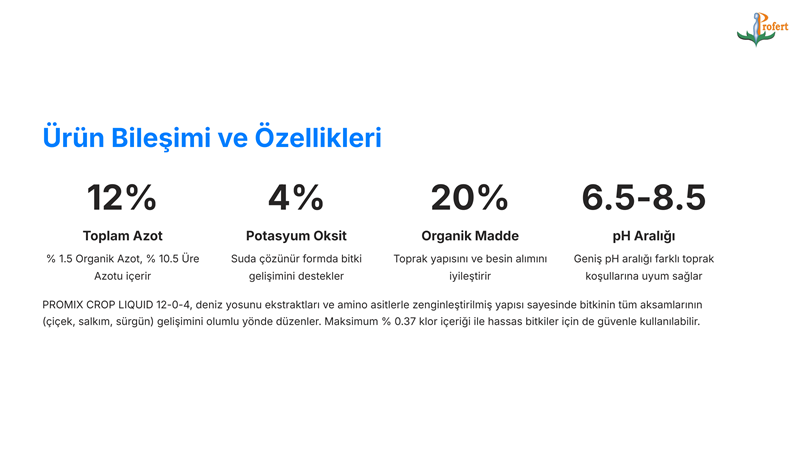 Profert

Ürün Bileşimi ve Özellikleri

12%

Toplam Azot

% 1.5 Organik Azot, % 10.5 Üre Azotu içerir

4%

Potasyum Oksit

Suda çözünür formda bitki gelişimini destekler

20%

Organik Madde

Toprak yapısını ve besin alımını iyileştirir

6.5-8.5

pH Aralığı

Geniş pH aralığı farklı toprak koşullarına uyum sağlar

PROMIX CROP LIQUID 12-0-4, deniz yosunu ekstraktları ve amino asitlerle zenginleştirilmiş yapısı sayesinde bitkinin tüm aksamlarının (çiçek, salkım, sürgün) gelişimini olumlu yönde düzenler. Maksimum % 0.37 klor içeriği ile hassas bitkiler için de güvenle kullanılabilir.